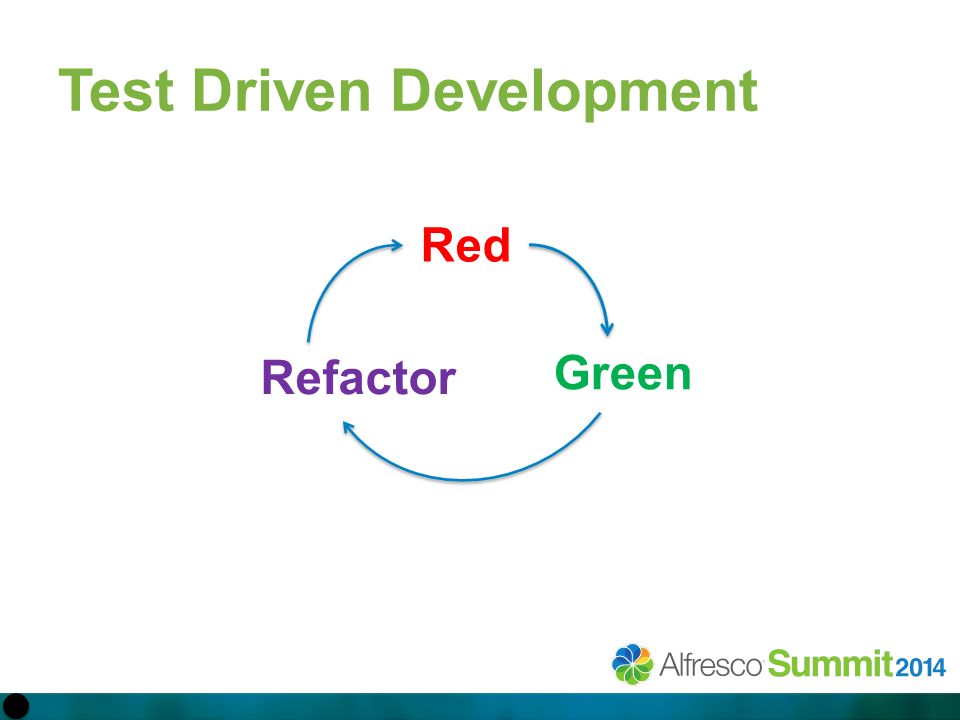 Test Driven Development

Red

Green

Refactor

Alfresco Summit 2014